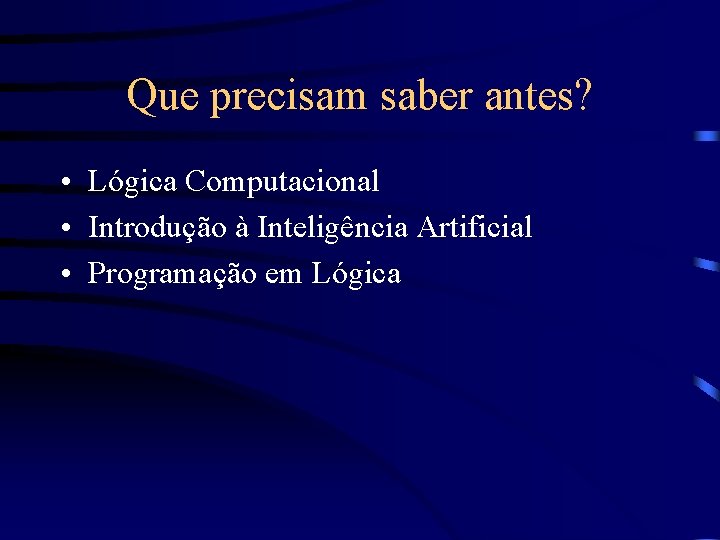 Que precisam saber antes?

• Lógica Computacional
• Introdução à Inteligência Artificial
• Programação em Lógica